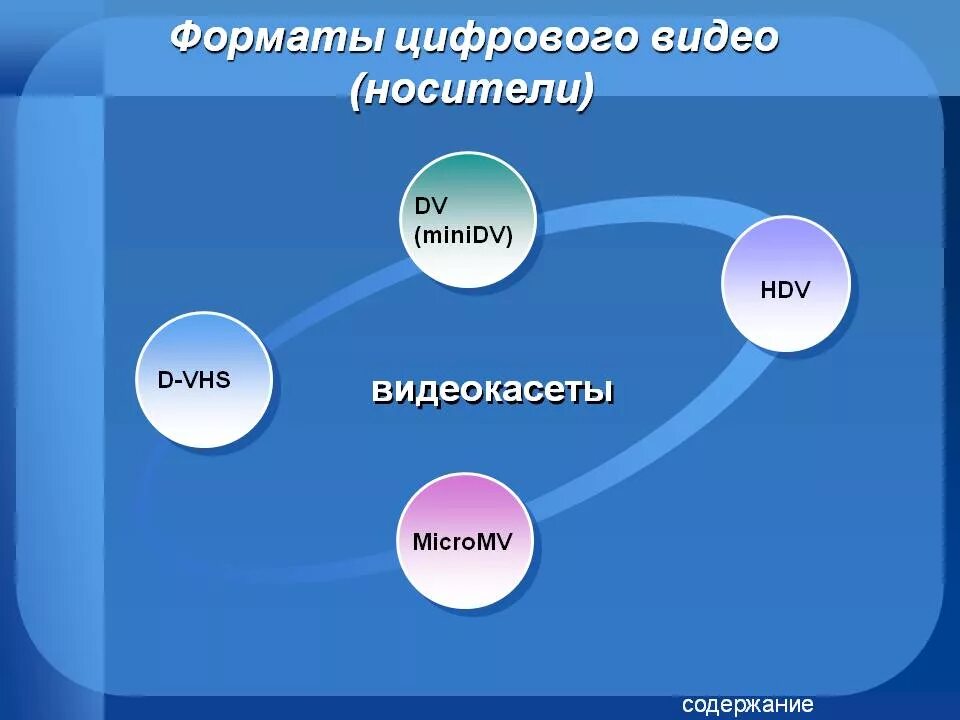 Форматы цифрового видео (носители)

DV (miniDV)

HDV

D-VHS

видеокасеты

MicroMV

содержание